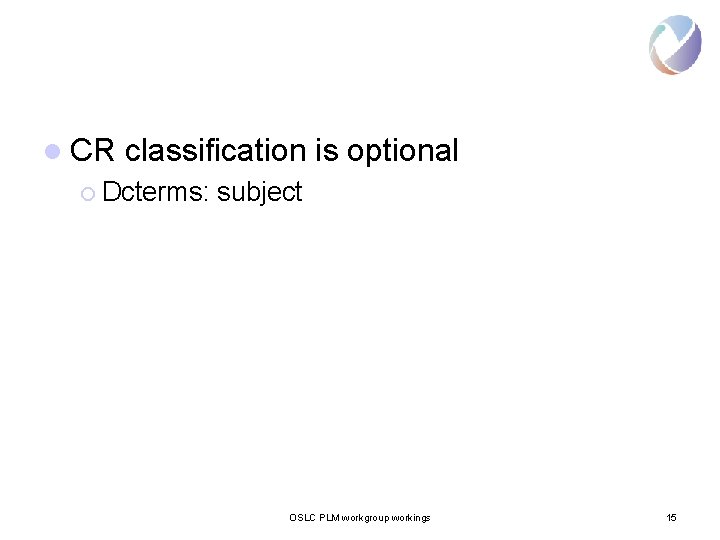 CR classification is optional

Dcterms: subject

OSLC PLM workgroup workings

15